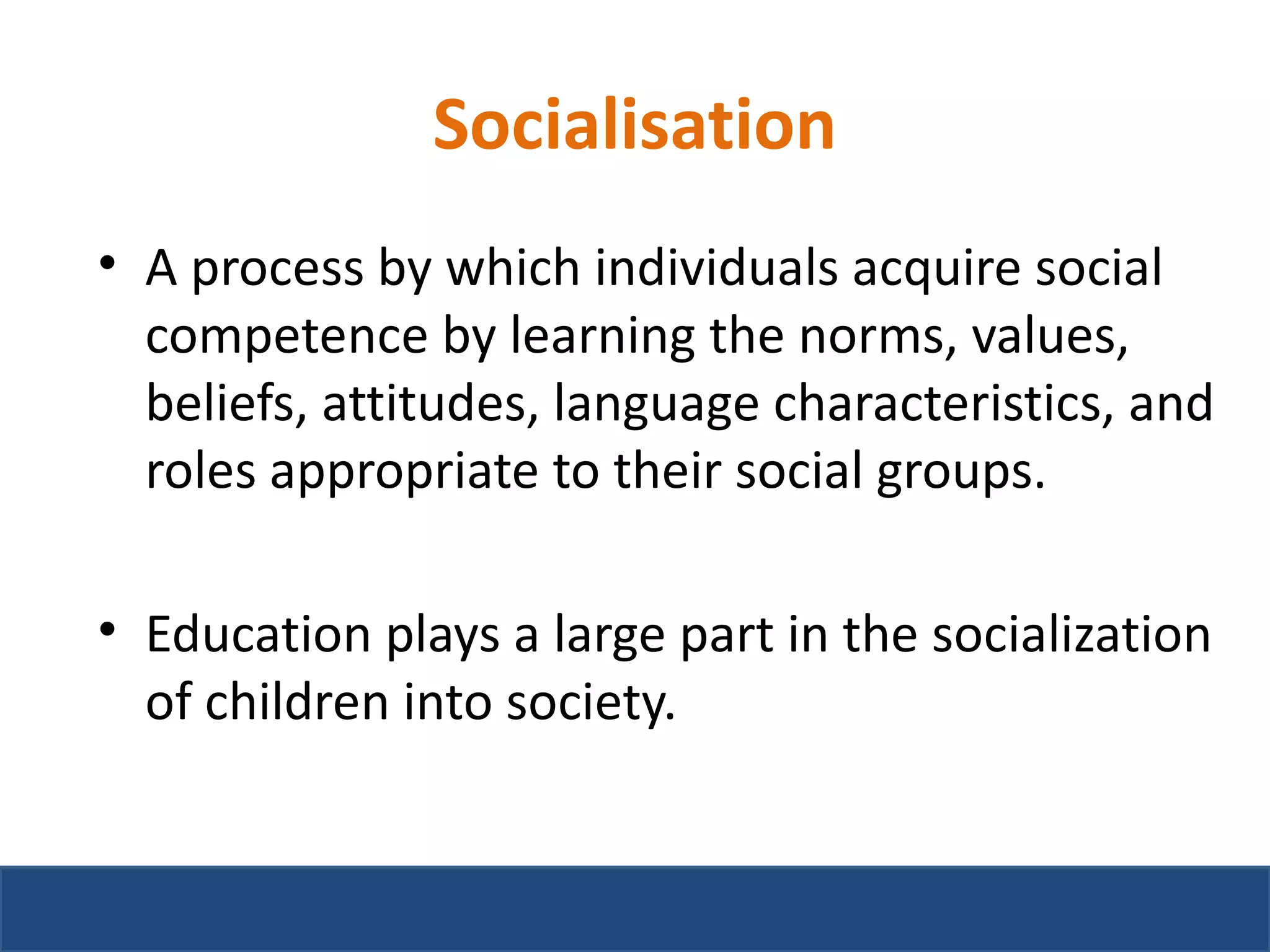 Socialisation

• A process by which individuals acquire social competence by learning the norms, values, beliefs, attitudes, language characteristics, and roles appropriate to their social groups.

• Education plays a large part in the socialization of children into society.